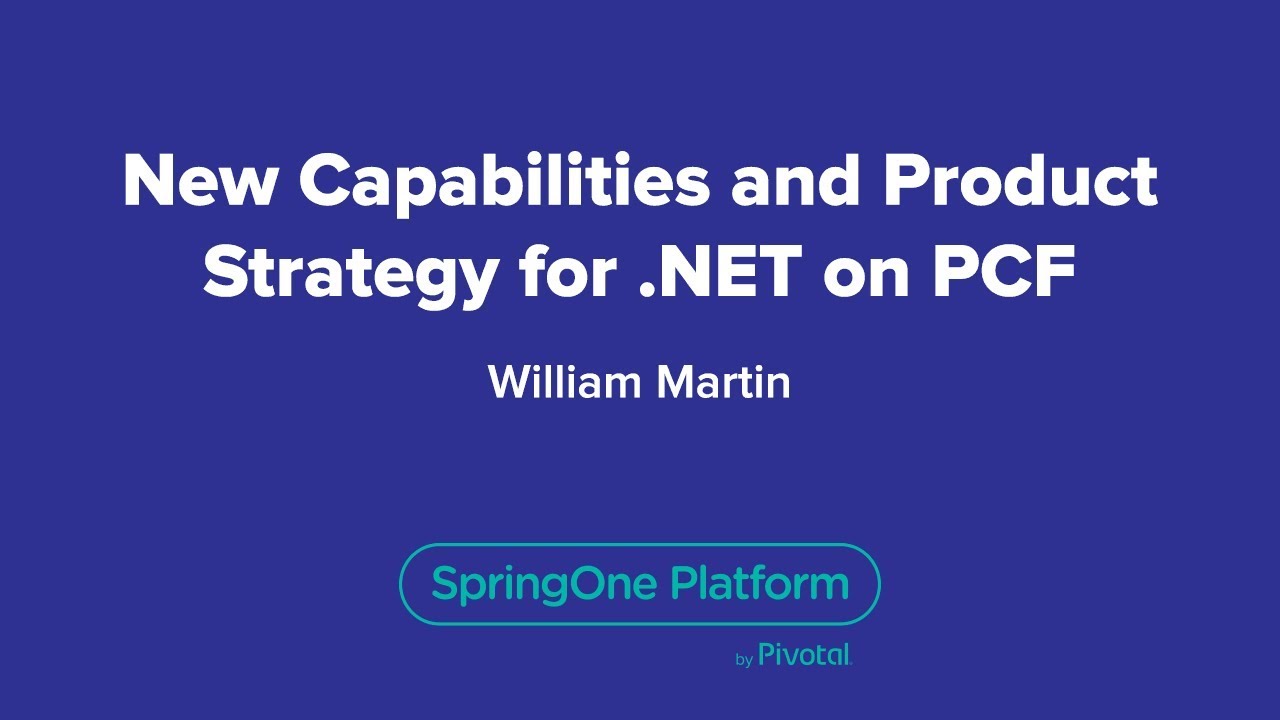 New Capabilities and Product Strategy for .NET on PCF

William Martin

SpringOne Platform

by Pivotal.